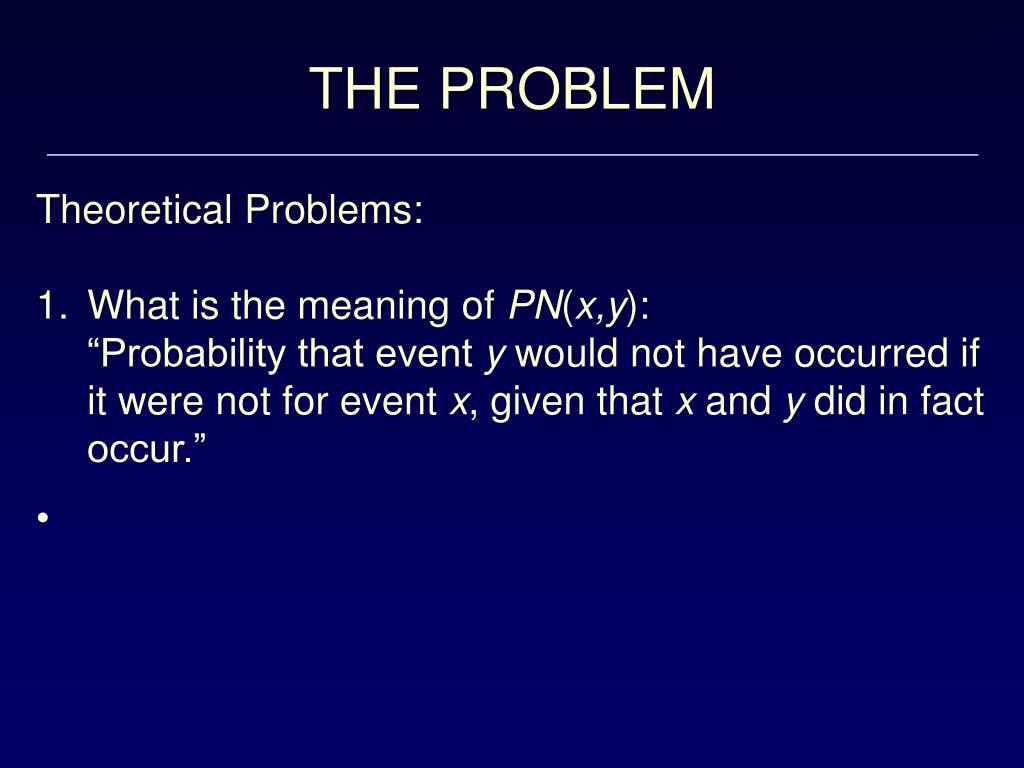 THE PROBLEM

Theoretical Problems:

1. What is the meaning of $PN(x,y)$:
“Probability that event $y$ would not have occurred if it were not for event $x$, given that $x$ and $y$ did in fact occur.”

•